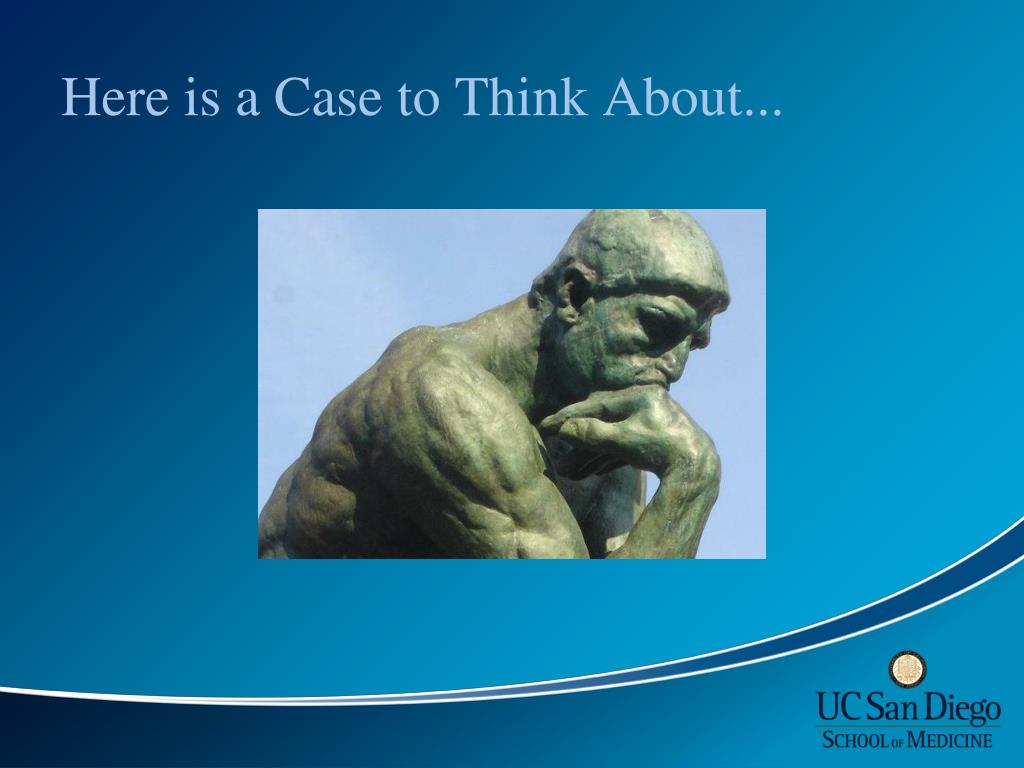 Here is a Case to Think About...

UC San Diego
SCHOOL OF MEDICINE